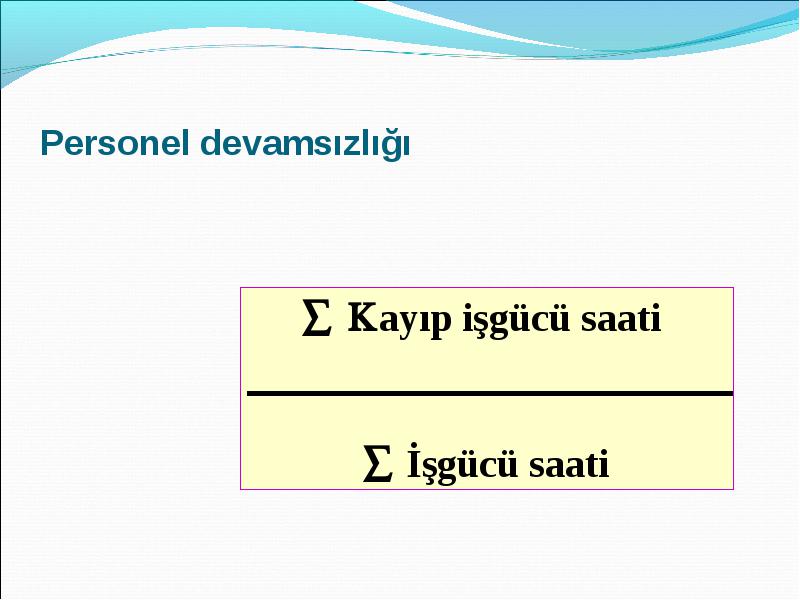 Personel devamsızlığı

$\frac{\sum \text{Kayıp işgücü saati}}{\sum \text{İşgücü saati}}$